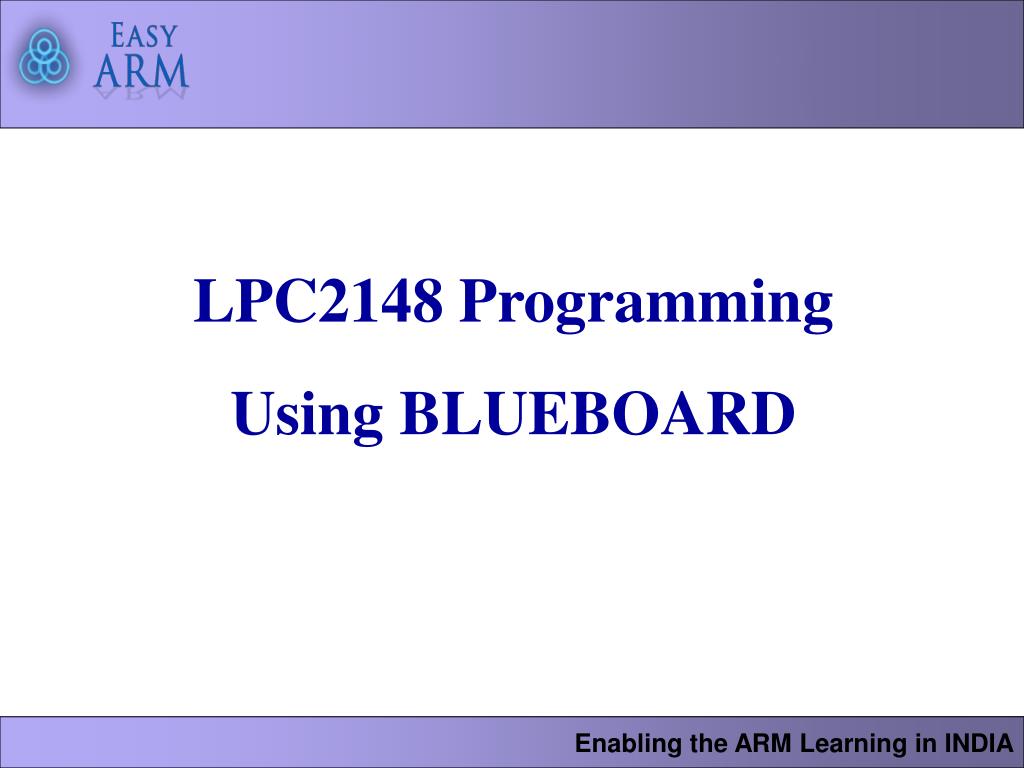 EASY
ARM

LPC2148 Programming
Using BLUEBOARD

Enabling the ARM Learning in INDIA